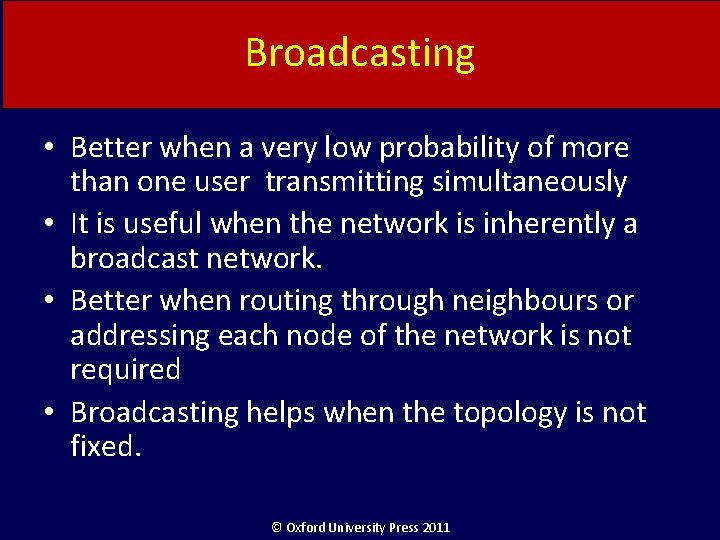 Broadcasting

• Better when a very low probability of more than one user  transmitting simultaneously
• It is useful when the network is inherently a broadcast network.
• Better when routing through neighbours or addressing each node of the network is not required
• Broadcasting helps when the topology is not fixed.

© Oxford University Press 2011